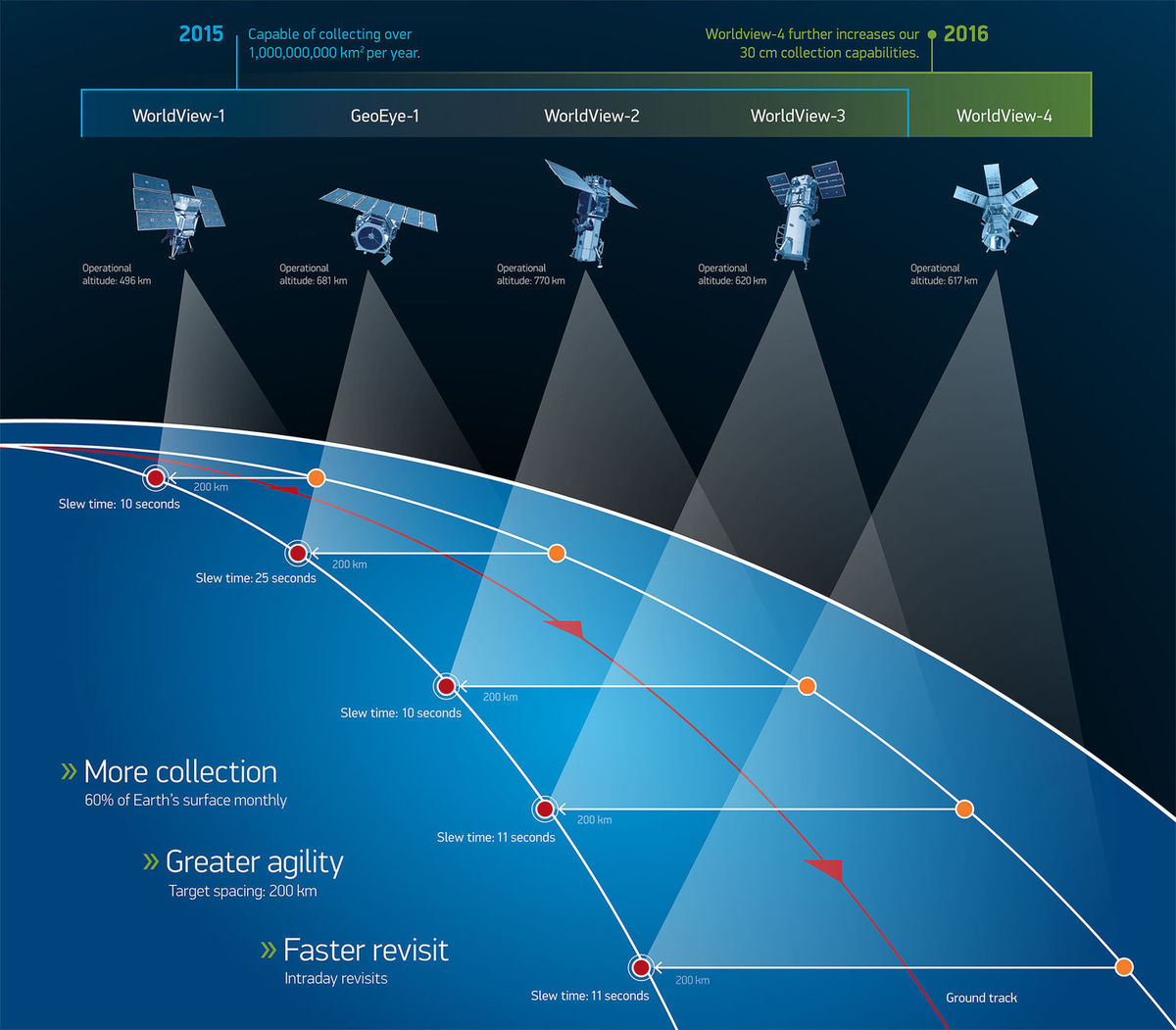 2015 Capable of collecting over 1,000,000,000 km$^2$ per year.

Worldview-4 further increases our 30 cm collection capabilities. 2016

WorldView-1 GeoEye-1 WorldView-2 WorldView-3 WorldView-4

Operational altitude: 496 km

Operational altitude: 681 km

Operational altitude: 770 km

Operational altitude: 620 km

Operational altitude: 617 km

200 km
Slew time: 10 seconds

200 km
Slew time: 25 seconds

200 km
Slew time: 10 seconds

200 km
Slew time: 11 seconds

200 km
Slew time: 11 seconds

Ground track

» More collection
60% of Earth's surface monthly

» Greater agility
Target spacing: 200 km

» Faster revisit
Intraday revisits